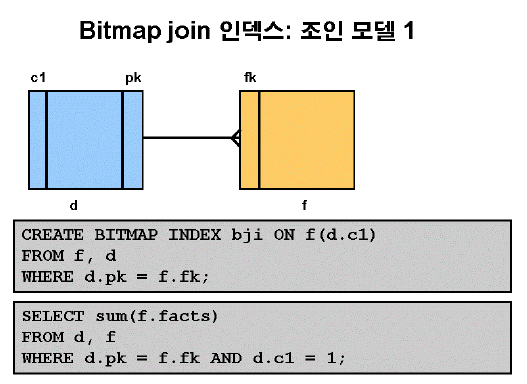 Bitmap join 인덱스: 조인 모델 1

c1
pk
fk

d
f

CREATE BITMAP INDEX bji ON f(d.c1)
FROM f, d
WHERE d.pk = f.fk;

SELECT sum(f.facts)
FROM d, f
WHERE d.pk = f.fk AND d.c1 = 1;